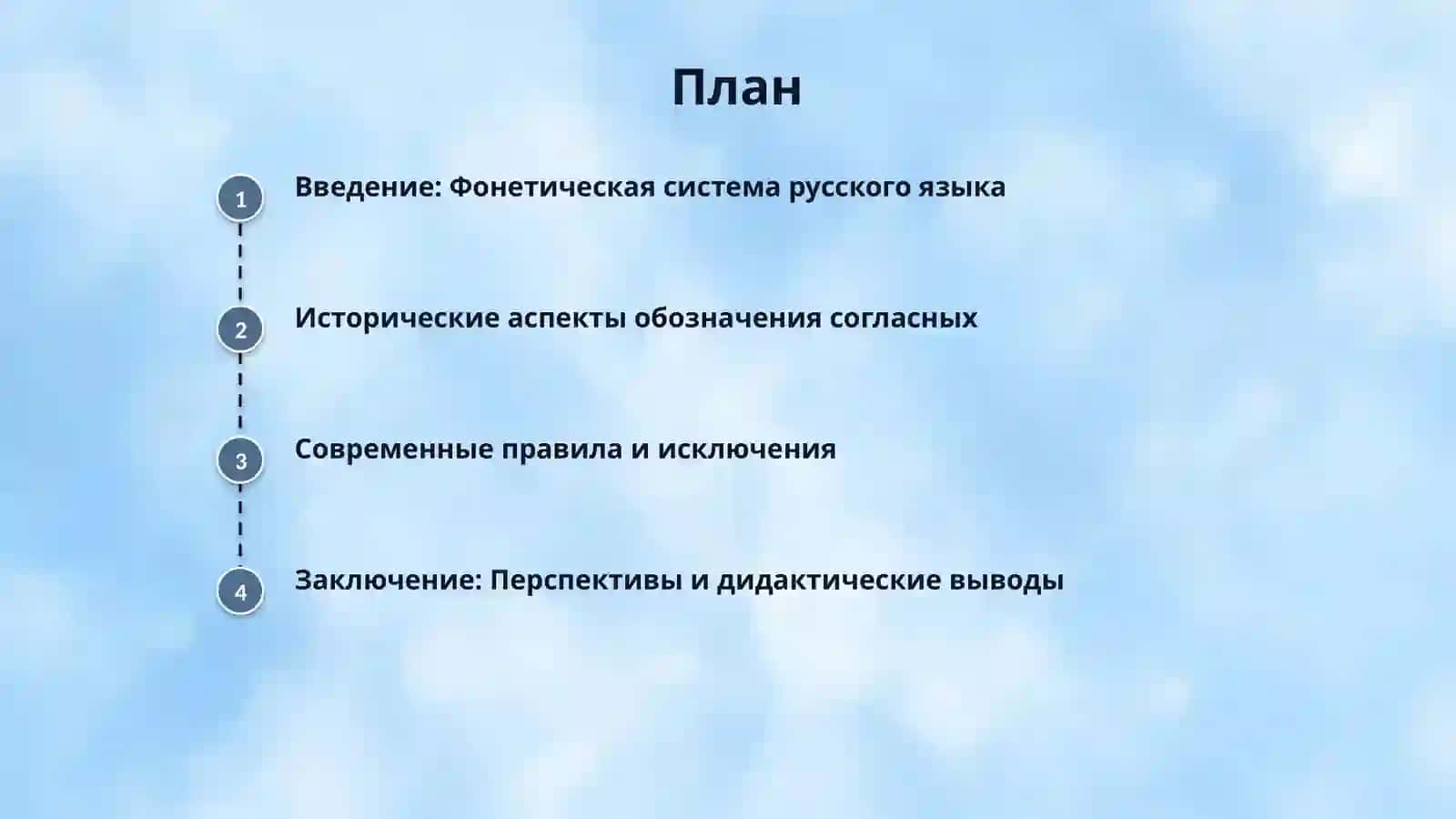 План

1 Введение: Фонетическая система русского языка

2 Исторические аспекты обозначения согласных

3 Современные правила и исключения

4 Заключение: Перспективы и дидактические выводы